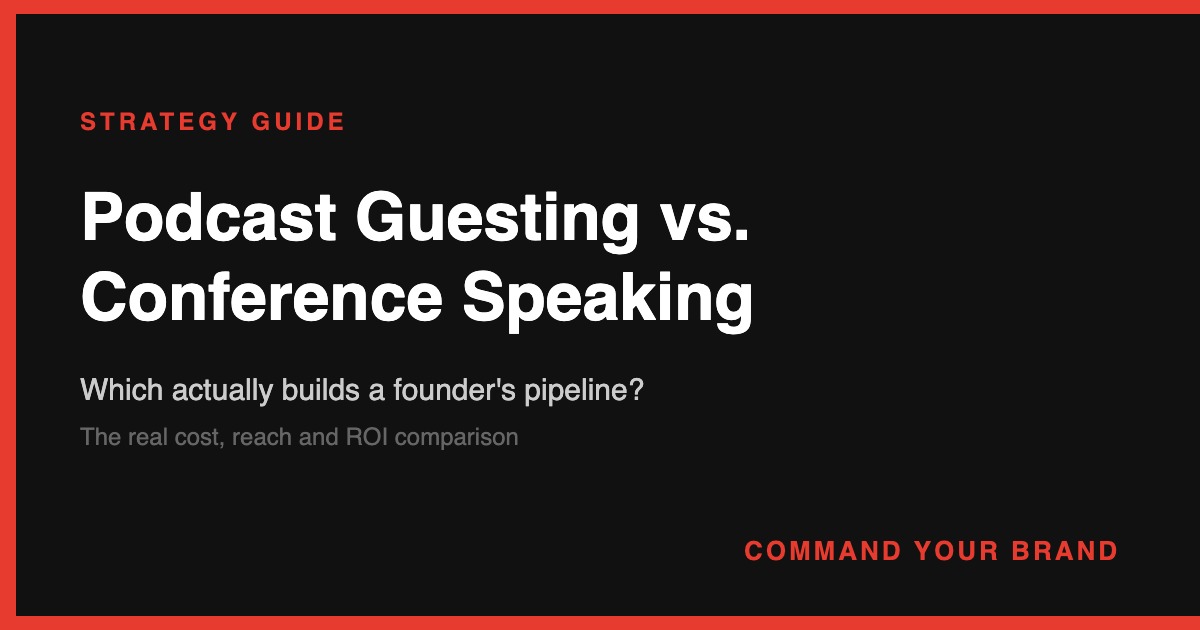 STRATEGY GUIDE

Podcast Guesting vs. Conference Speaking

Which actually builds a founder's pipeline?

The real cost, reach and ROI comparison

COMMAND YOUR BRAND